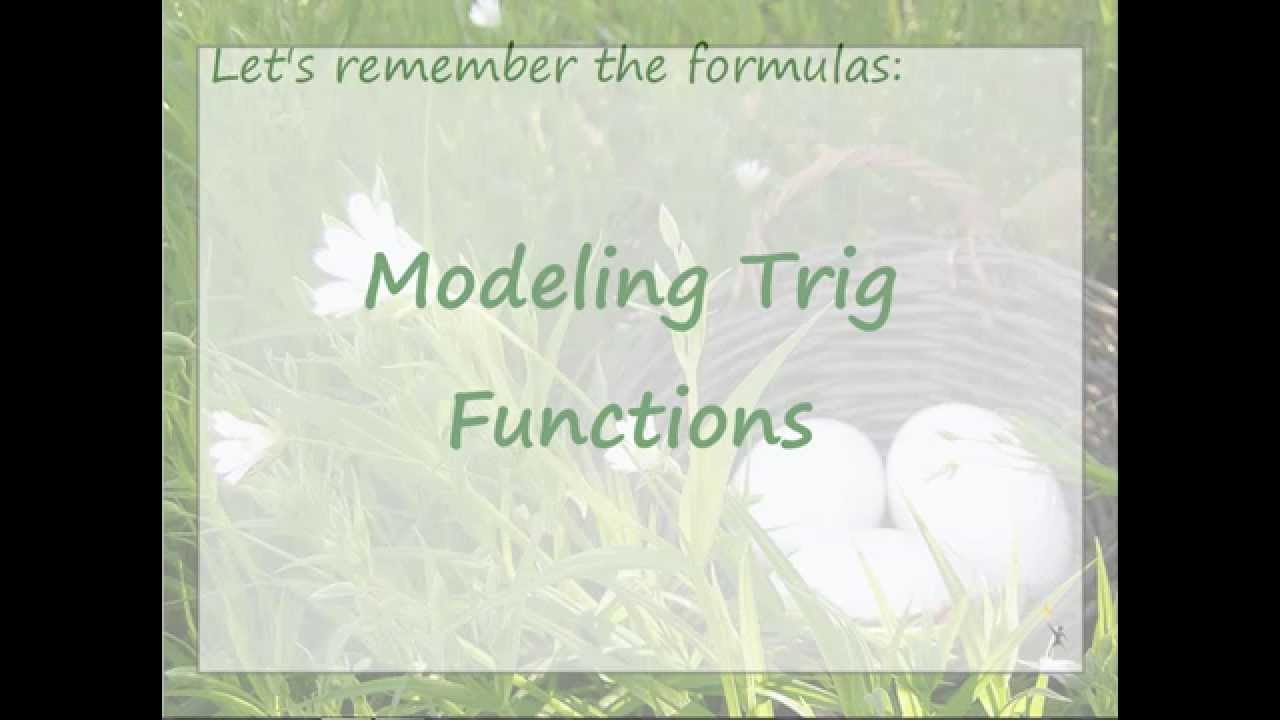 Let's remember the formulas:

Modeling Trig Functions